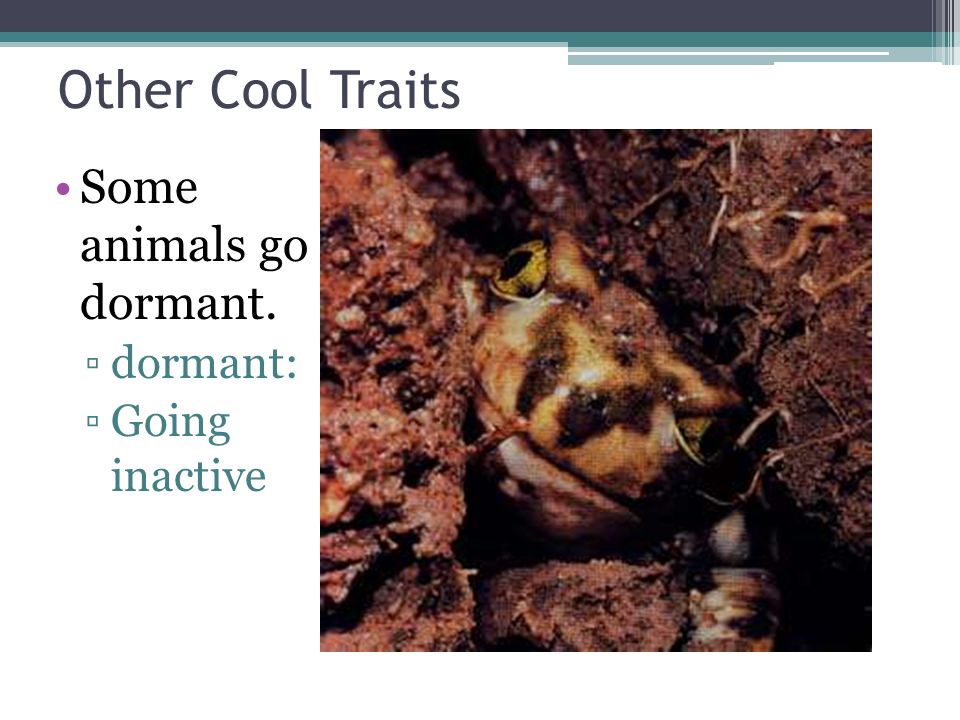 Other Cool Traits

• Some animals go dormant.
▫ dormant:
▫ Going inactive